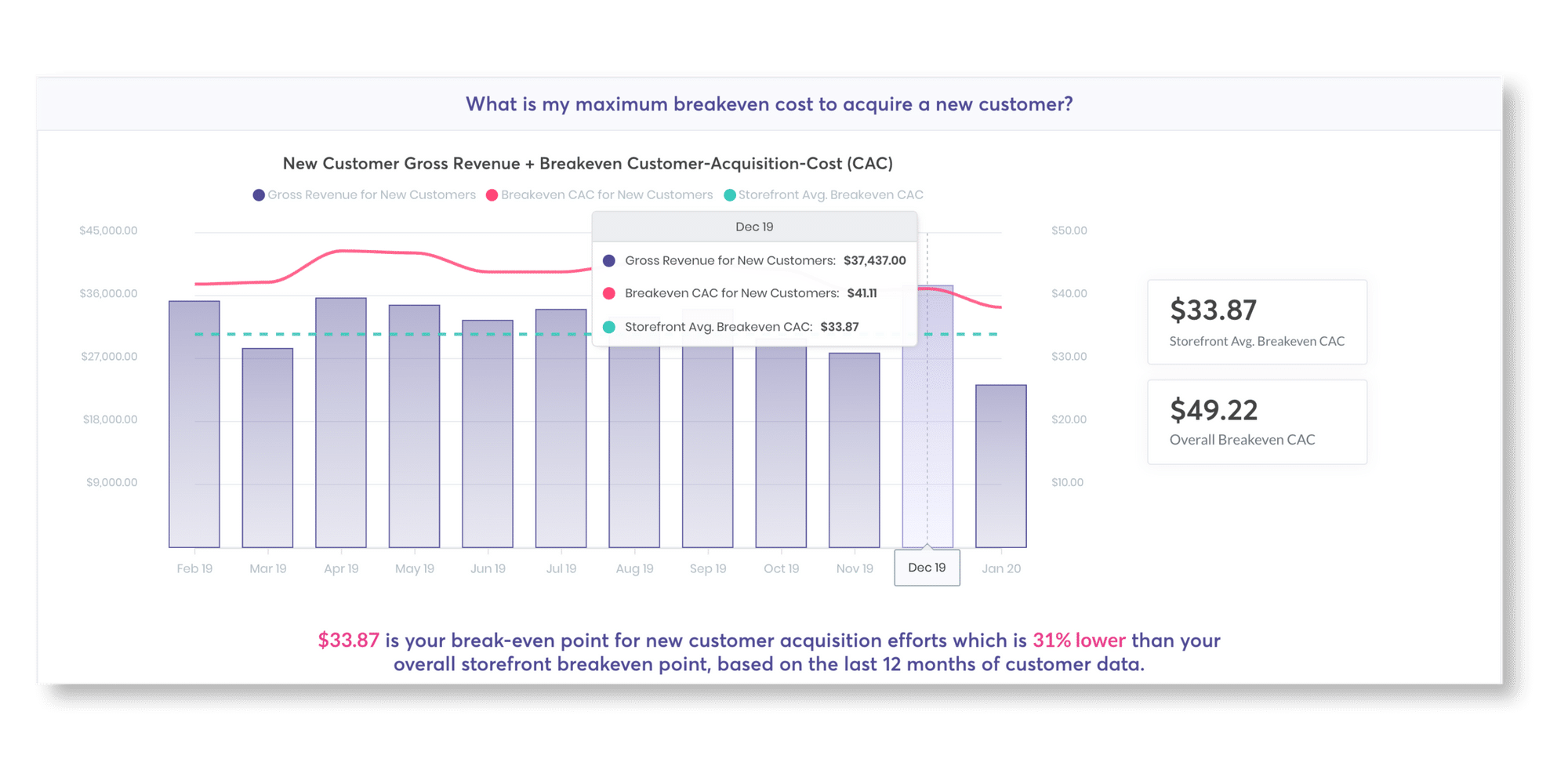 What is my maximum breakeven cost to acquire a new customer?

New Customer Gross Revenue + Breakeven Customer-Acquisition-Cost (CAC)

Gross Revenue for New Customers  Breakeven CAC for New Customers  Storefront Avg. Breakeven CAC

$45,000.00
$36,000.00
$27,000.00
$18,000.00
$9,000.00

$50.00
$40.00
$30.00
$20.00
$10.00

Dec 19
Gross Revenue for New Customers: $37,437.00
Breakeven CAC for New Customers: $41.11
Storefront Avg. Breakeven CAC: $33.87

Feb 19 Mar 19 Apr 19 May 19 Jun 19 Jul 19 Aug 19 Sep 19 Oct 19 Nov 19 Dec 19 Jan 20

$33.87
Storefront Avg. Breakeven CAC

$49.22
Overall Breakeven CAC

$33.87 is your break-even point for new customer acquisition efforts which is 31% lower than your overall storefront breakeven point, based on the last 12 months of customer data.